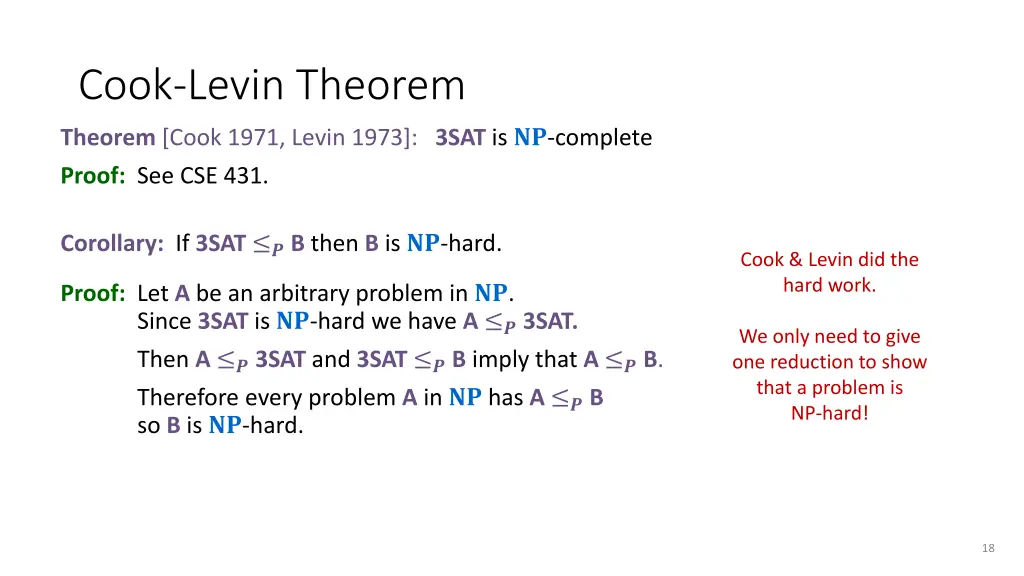 Cook-Levin Theorem

Theorem [Cook 1971, Levin 1973]: 3SAT is $\mathbf{NP}$-complete
Proof: See CSE 431.

Corollary: If 3SAT $\leq_P$ B then B is $\mathbf{NP}$-hard.

Proof: Let A be an arbitrary problem in $\mathbf{NP}$.
Since 3SAT is $\mathbf{NP}$-hard we have A $\leq_P$ 3SAT.
Then A $\leq_P$ 3SAT and 3SAT $\leq_P$ B imply that A $\leq_P$ B.
Therefore every problem A in $\mathbf{NP}$ has A $\leq_P$ B so B is $\mathbf{NP}$-hard.

Cook & Levin did the hard work.

We only need to give one reduction to show that a problem is NP-hard!

18